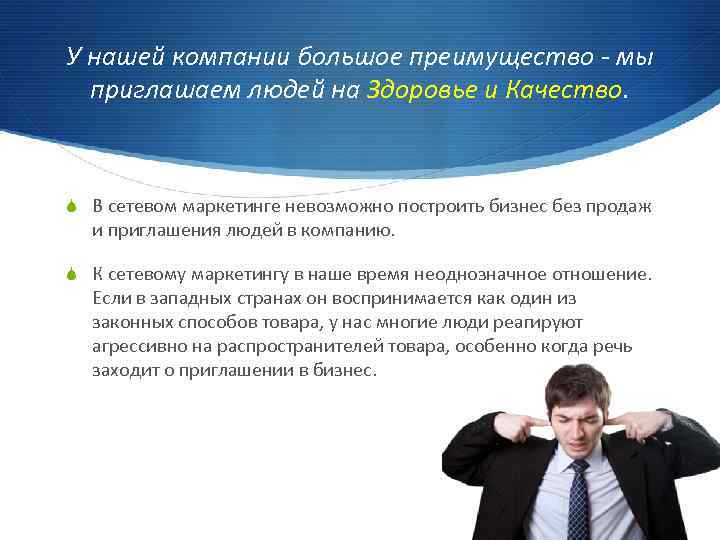 У нашей компании большое преимущество - мы приглашаем людей на Здоровье и Качество.

В сетевом маркетинге невозможно построить бизнес без продаж и приглашения людей в компанию.

К сетевому маркетингу в наше время неоднозначное отношение. Если в западных странах он воспринимается как один из законных способов товара, у нас многие люди реагируют агрессивно на распространителей товара, особенно когда речь заходит о приглашении в бизнес.